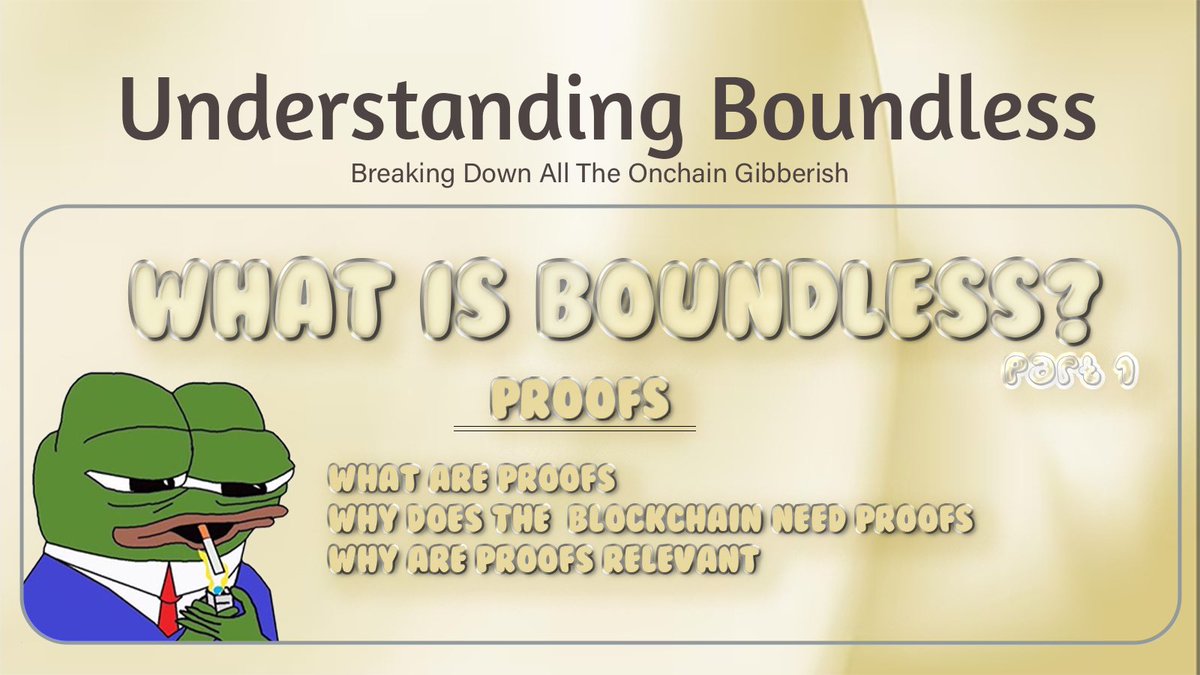 Understanding Boundless

Breaking Down All The Onchain Gibberish

WHAT IS BOUNDLESS?

Part 1

PROOFS

WHAT ARE PROOFS
WHY DOES THE BLOCKCHAIN NEED PROOFS
WHY ARE PROOFS RELEVANT